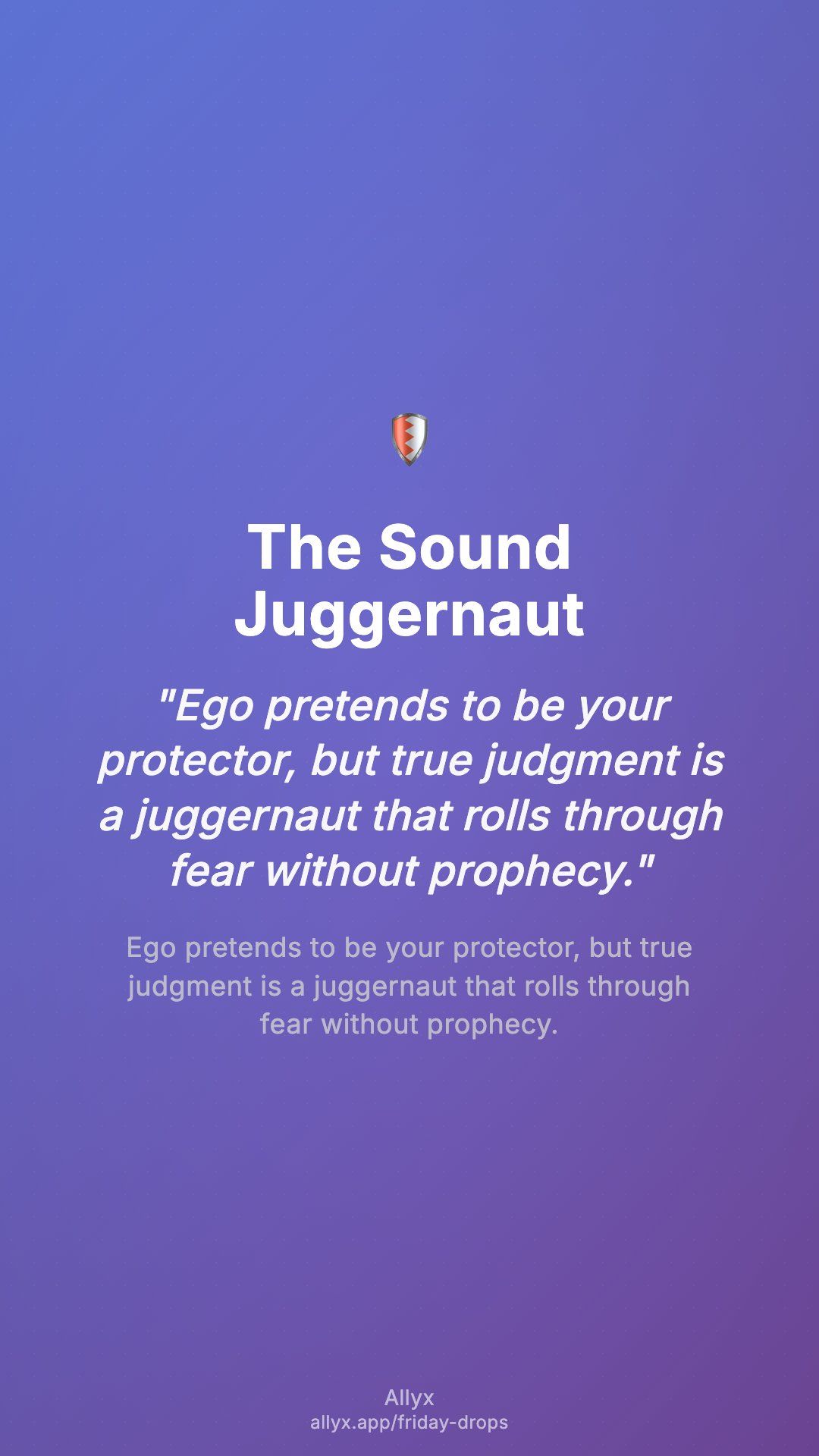 The Sound Juggernaut

"Ego pretends to be your protector, but true judgment is a juggernaut that rolls through fear without prophecy."

Ego pretends to be your protector, but true judgment is a juggernaut that rolls through fear without prophecy.

Allyx
allyx.app/friday-drops